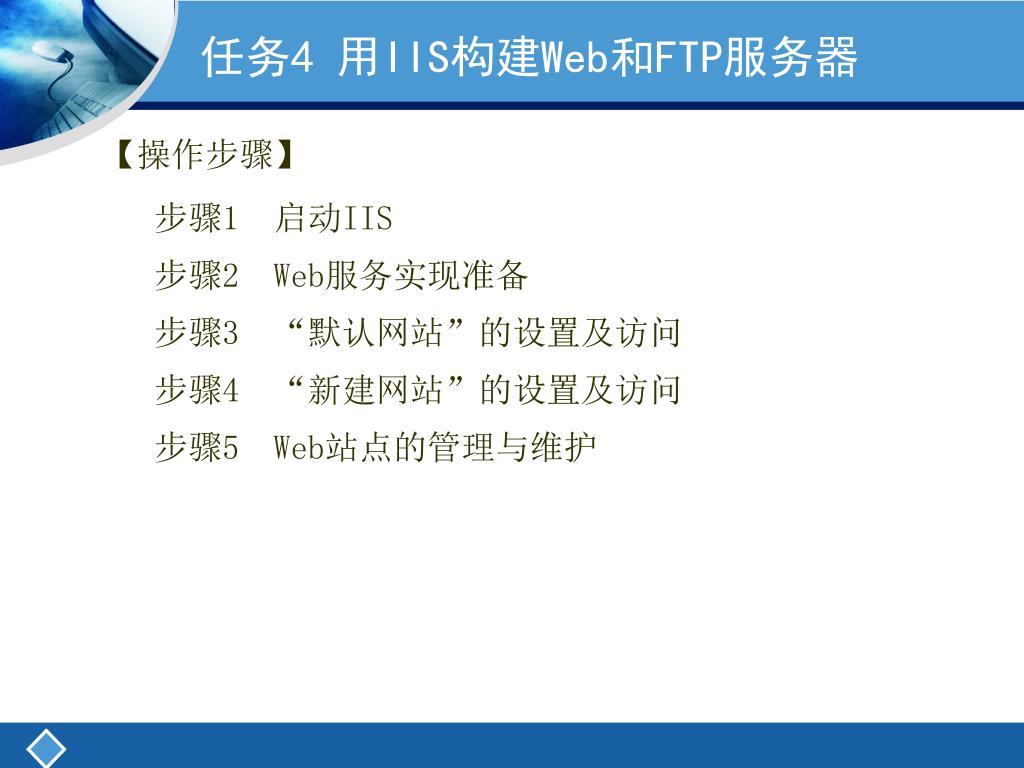 任务4 用IIS构建Web和FTP服务器

【操作步骤】

步骤1 启动IIS

步骤2 Web服务实现准备

步骤3 “默认网站”的设置及访问

步骤4 “新建网站”的设置及访问

步骤5 Web站点的管理与维护